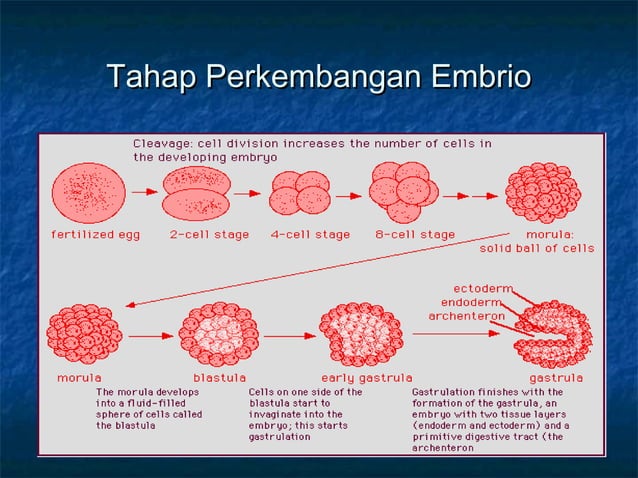 Tahap Perkembangan Embrio

Cleavage: cell division increases the number of cells in the developing embryo

fertilized egg

2-cell stage

4-cell stage

8-cell stage

morula: solid ball of cells

ectoderm

endoderm

archenteron

morula

blastula

early gastrula

gastrula

The morula develops into a fluid-filled sphere of cells called the blastula

Cells on one side of the blastula start to invaginate into the embryo; this starts gastrulation

Gastrulation finishes with the formation of the gastrula, an embryo with two tissue layers (endoderm and ectoderm) and a primitive digestive tract (the archenteron